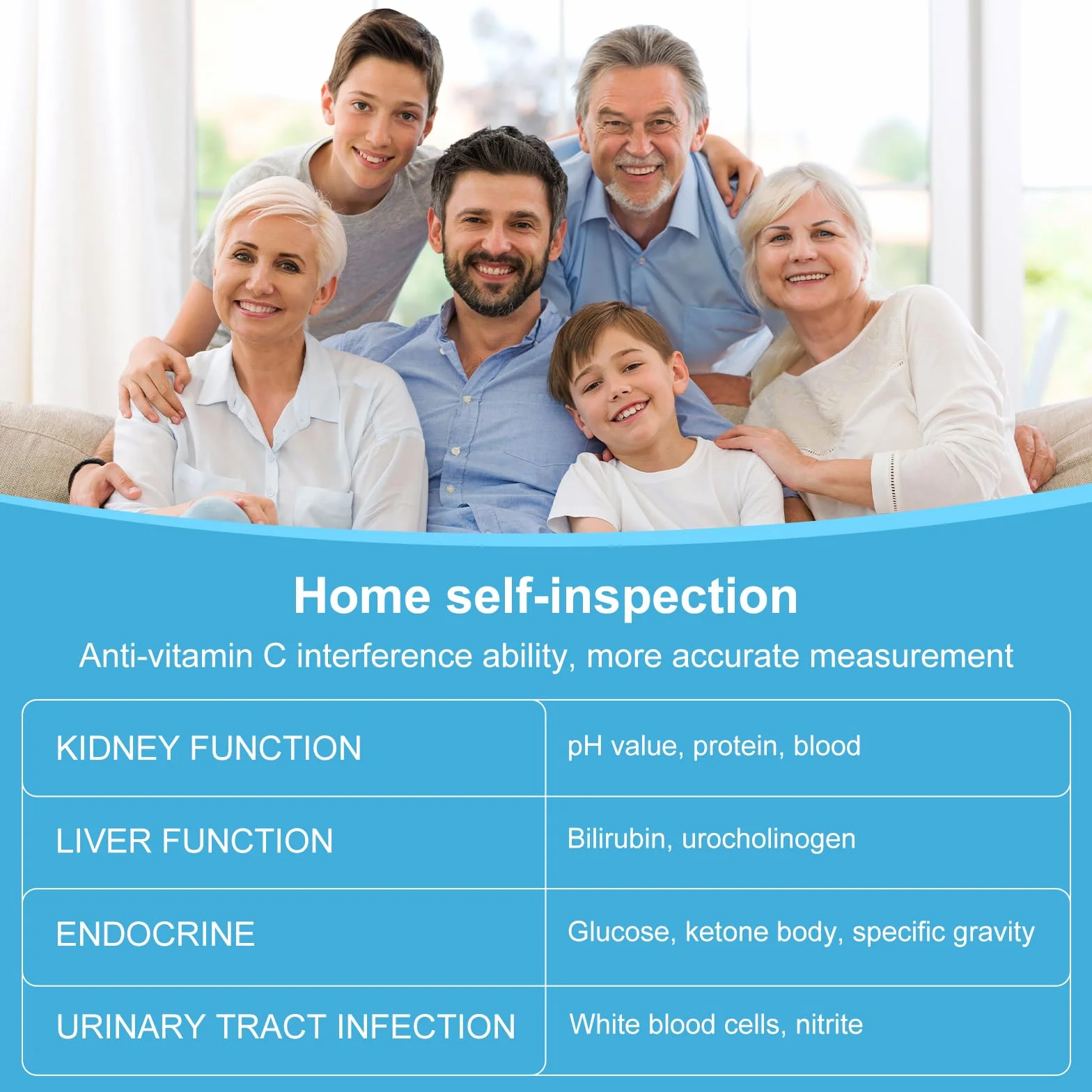 Home self-inspection

Anti-vitamin C interference ability, more accurate measurement

| | |
|---|---|
| KIDNEY FUNCTION | pH value, protein, blood |
| LIVER FUNCTION | Bilirubin, urocholinogen |
| ENDOCRINE | Glucose, ketone body, specific gravity |
| URINARY TRACT INFECTION | White blood cells, nitrite |